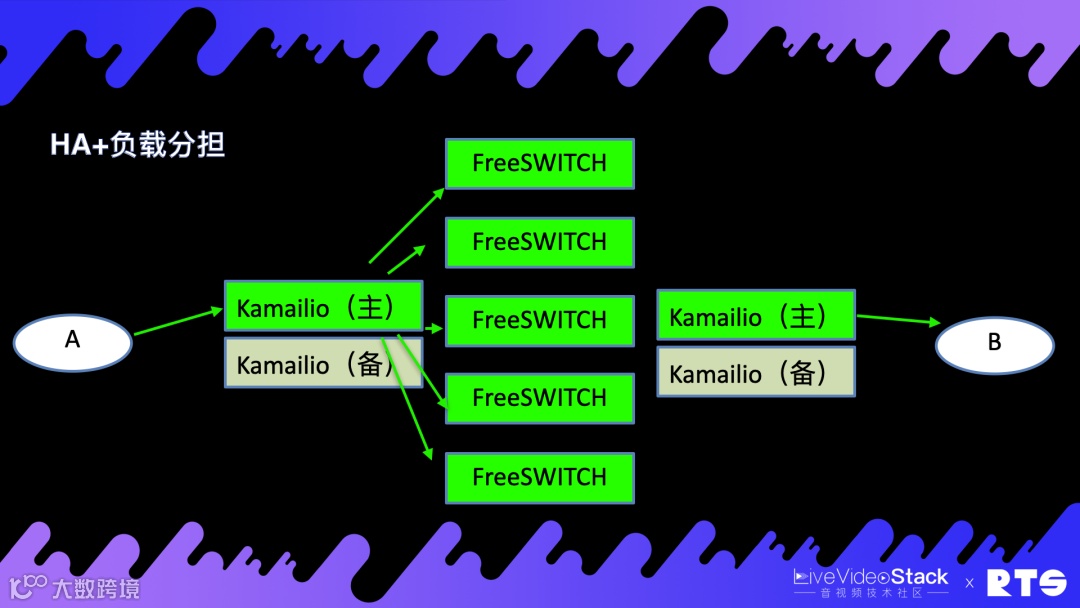 HA+负载分担

A

Kamailio（主）

Kamailio（备）

FreeSWITCH

FreeSWITCH

FreeSWITCH

FreeSWITCH

FreeSWITCH

Kamailio（主）

Kamailio（备）

B

大数跨境

LiveVideoStack
音视频技术社区
x RTS